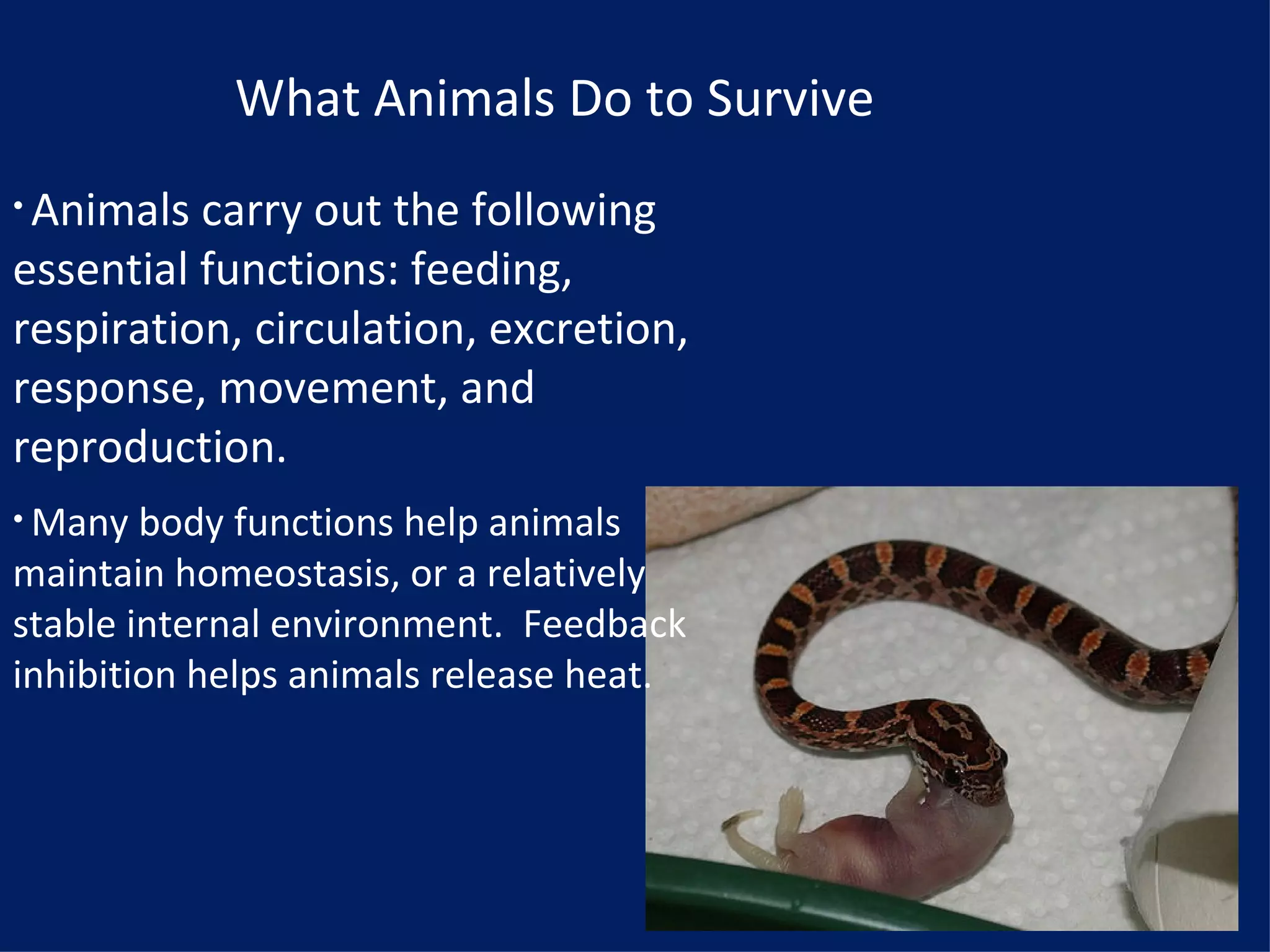 What Animals Do to Survive

• Animals carry out the following essential functions: feeding, respiration, circulation, excretion, response, movement, and reproduction.

• Many body functions help animals maintain homeostasis, or a relatively stable internal environment. Feedback inhibition helps animals release heat.